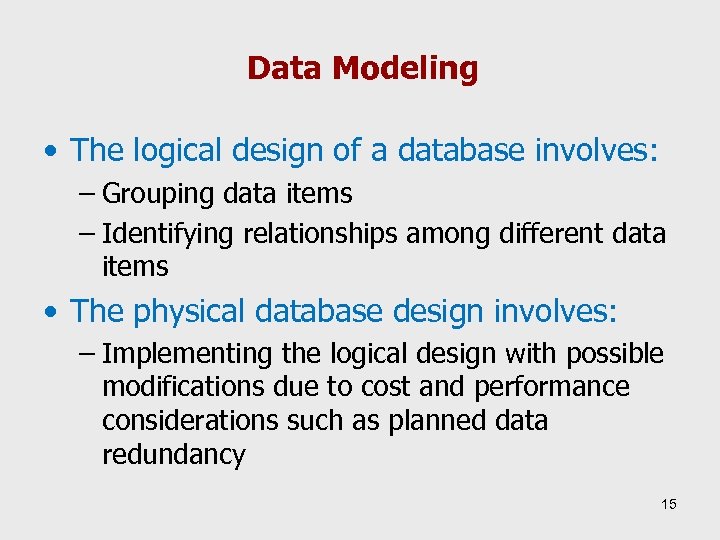 Data Modeling

• The logical design of a database involves:
– Grouping data items
– Identifying relationships among different data items

• The physical database design involves:
– Implementing the logical design with possible modifications due to cost and performance considerations such as planned data redundancy

15